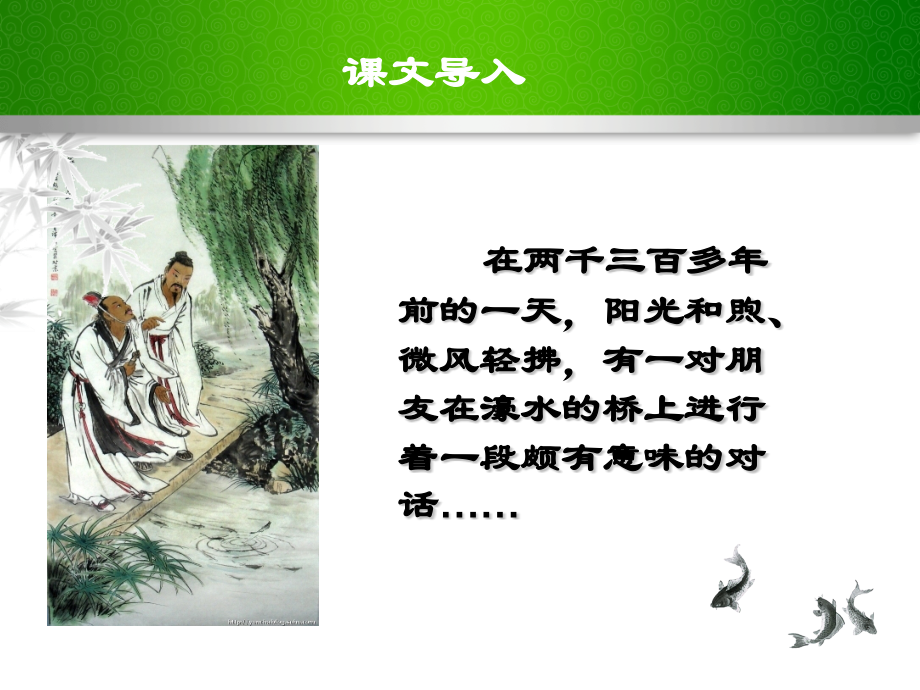 课文导入

在两千三百多年前的一天，阳光和煦、微风轻拂，有一对朋友在濠水的桥上进行着一段颇有意味的对话……